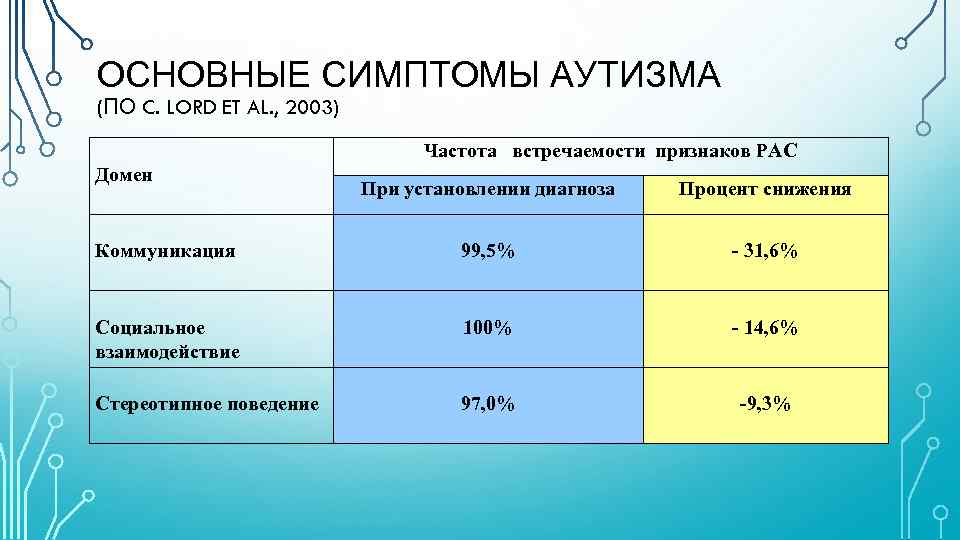 ОСНОВНЫЕ СИМПТОМЫ АУТИЗМА
(ПО C. LORD ET AL., 2003)

| Домен | Частота встречаемости признаков РАС | |
|---|---|---|
| | При установлении диагноза | Процент снижения |
| Коммуникация | 99,5% | - 31,6% |
| Социальное взаимодействие | 100% | - 14,6% |
| Стереотипное поведение | 97,0% | -9,3% |